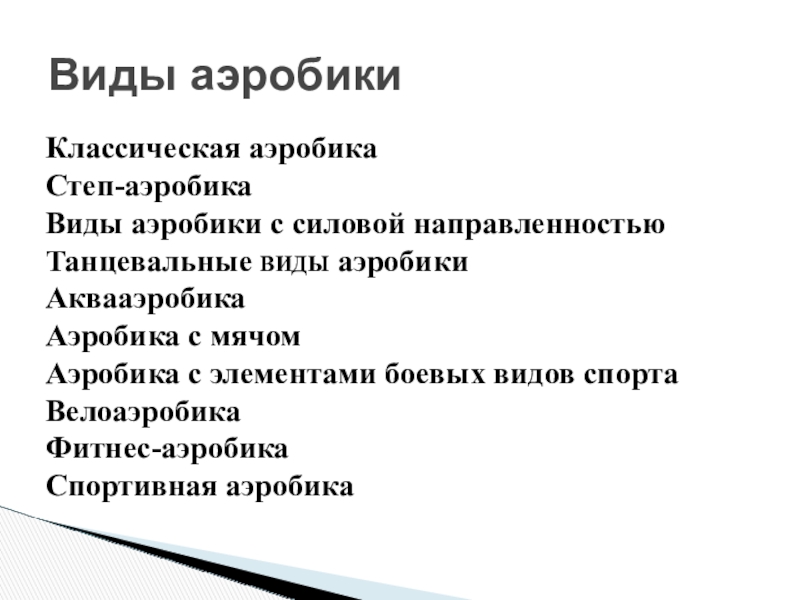 Виды аэробики

Классическая аэробика
Степ-аэробика
Виды аэробики с силовой направленностью
Танцевальные виды аэробики
Аквааэробика
Аэробика с мячом
Аэробика с элементами боевых видов спорта
Велоаэробика
Фитнес-аэробика
Спортивная аэробика